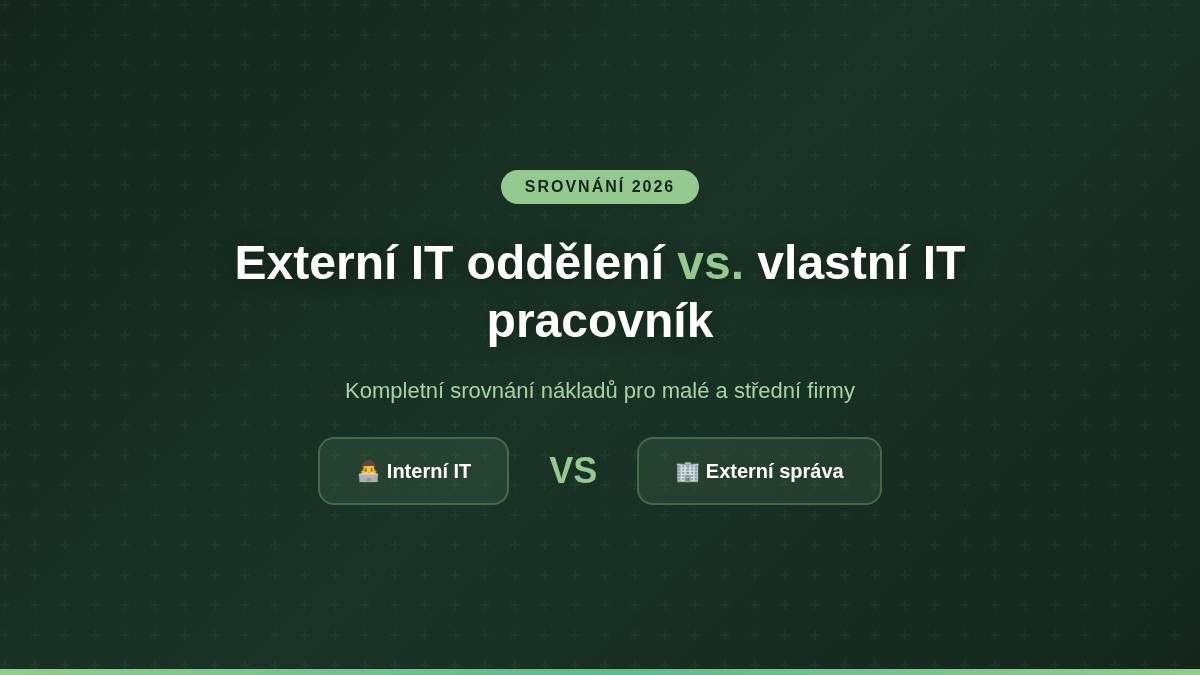 SROVNÁNÍ 2026

Externí IT oddělení vs. vlastní IT pracovník

Kompletní srovnání nákladů pro malé a střední firmy

👨‍💻 Interní IT

VS

🏢 Externí správa